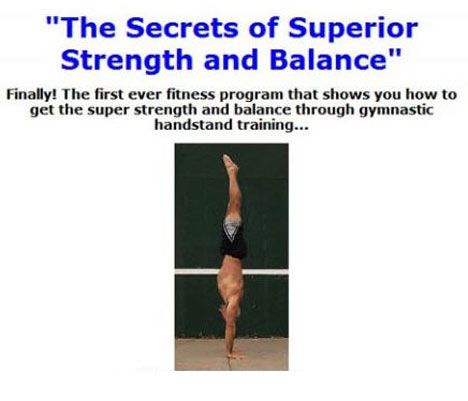 "The Secrets of Superior Strength and Balance"

Finally! The first ever fitness program that shows you how to get the super strength and balance through gymnastic handstand training...